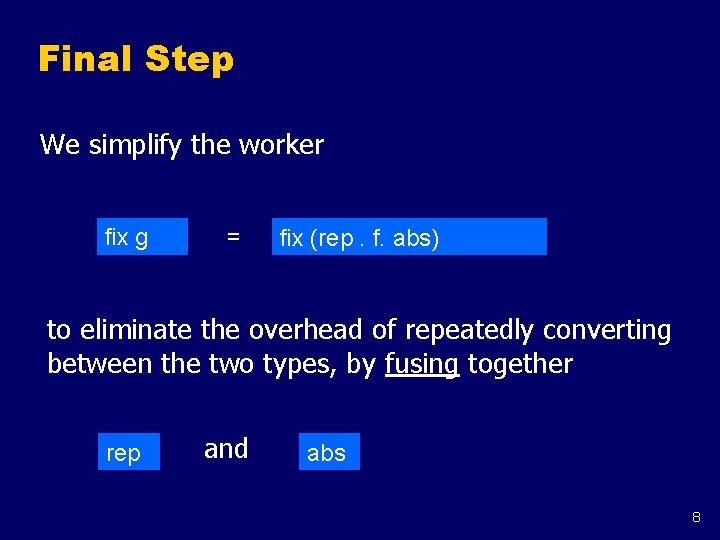 Final Step

We simplify the worker

fix g = fix (rep . f. abs)

to eliminate the overhead of repeatedly converting between the two types, by fusing together

rep and abs

8